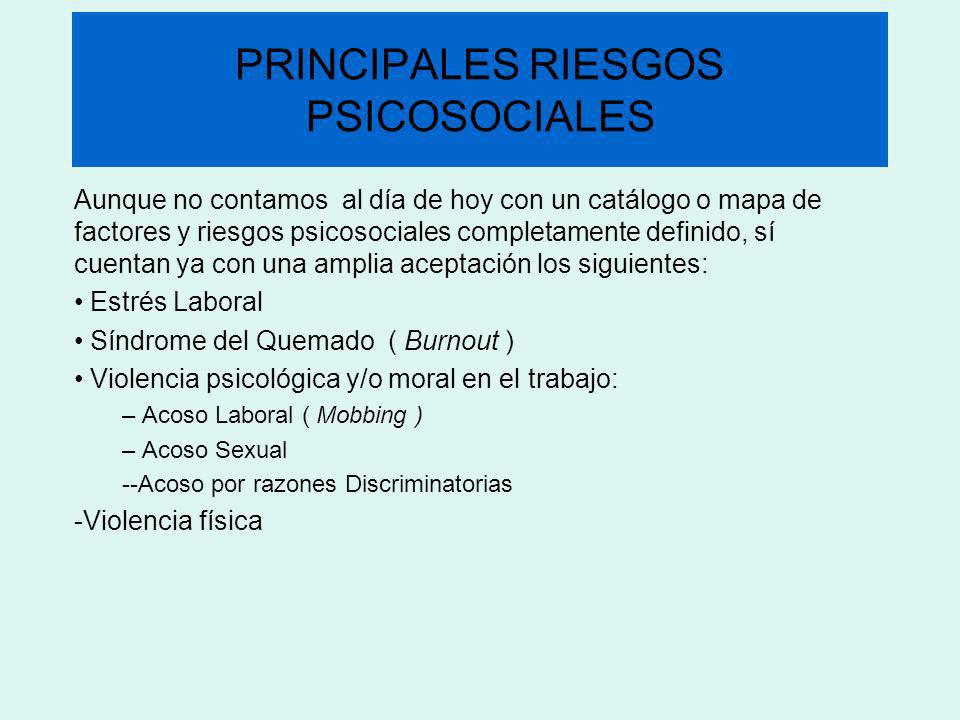 PRINCIPALES RIESGOS PSICOSOCIALES

Aunque no contamos al día de hoy con un catálogo o mapa de factores y riesgos psicosociales completamente definido, sí cuentan ya con una amplia aceptación los siguientes:

• Estrés Laboral

• Síndrome del Quemado ( Burnout )

• Violencia psicológica y/o moral en el trabajo:

– Acoso Laboral ( Mobbing )

– Acoso Sexual

--Acoso por razones Discriminatorias

-Violencia física